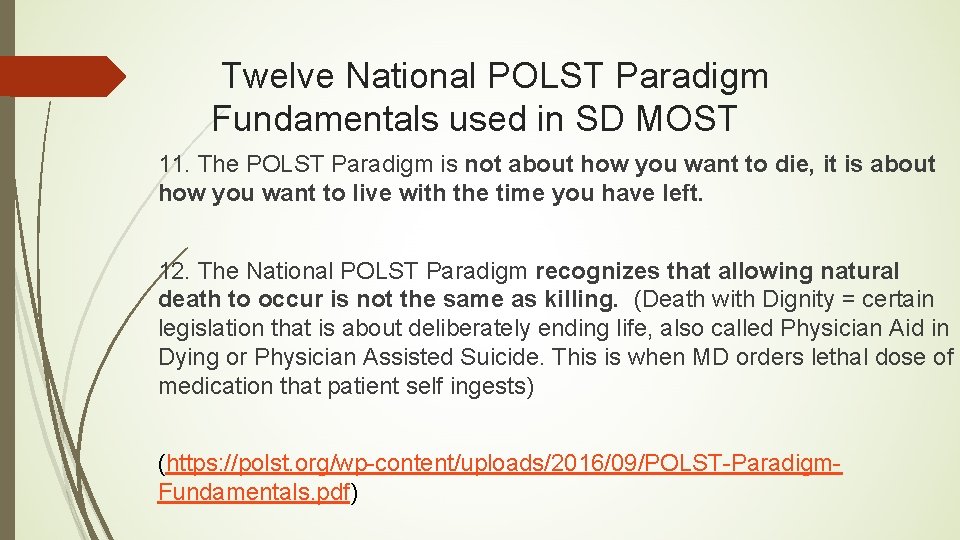 Twelve National POLST Paradigm Fundamentals used in SD MOST

11. The POLST Paradigm is not about how you want to die, it is about how you want to live with the time you have left.

12. The National POLST Paradigm recognizes that allowing natural death to occur is not the same as killing. (Death with Dignity = certain legislation that is about deliberately ending life, also called Physician Aid in Dying or Physician Assisted Suicide. This is when MD orders lethal dose of medication that patient self ingests)

(https://polst.org/wp-content/uploads/2016/09/POLST-Paradigm-Fundamentals.pdf)